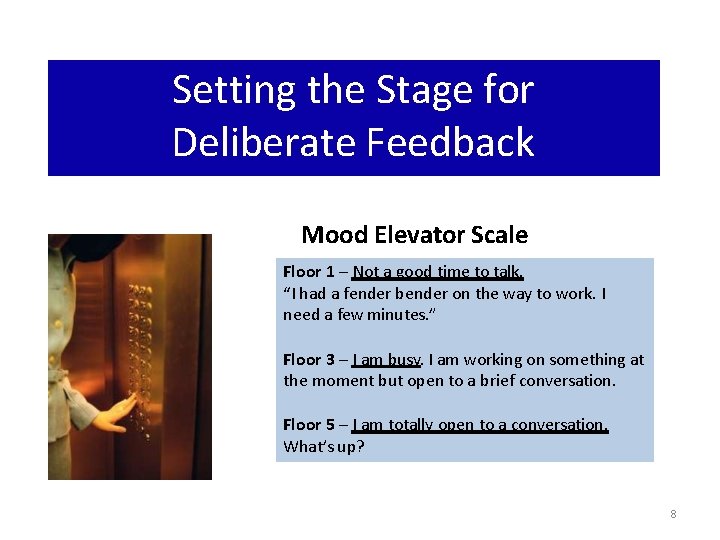 Setting the Stage for Deliberate Feedback

Mood Elevator Scale

Floor 1 – Not a good time to talk. "I had a fender bender on the way to work. I need a few minutes."

Floor 3 – I am busy. I am working on something at the moment but open to a brief conversation.

Floor 5 – I am totally open to a conversation. What's up?

8